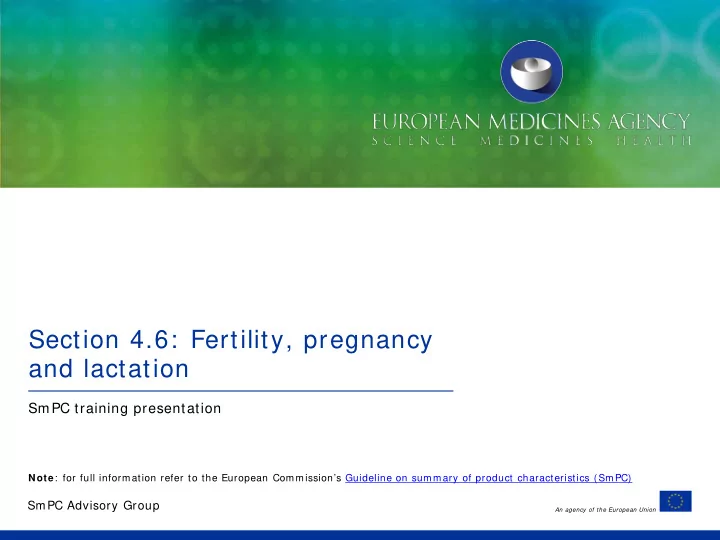 EUROPEAN MEDICINES AGENCY
SCIENCE MEDICINES HEALTH

Section 4.6: Fertility, pregnancy and lactation

SmPC training presentation

Note: for full information refer to the European Commission's Guideline on summary of product characteristics (SmPC)

SmPC Advisory Group

An agency of the European Union